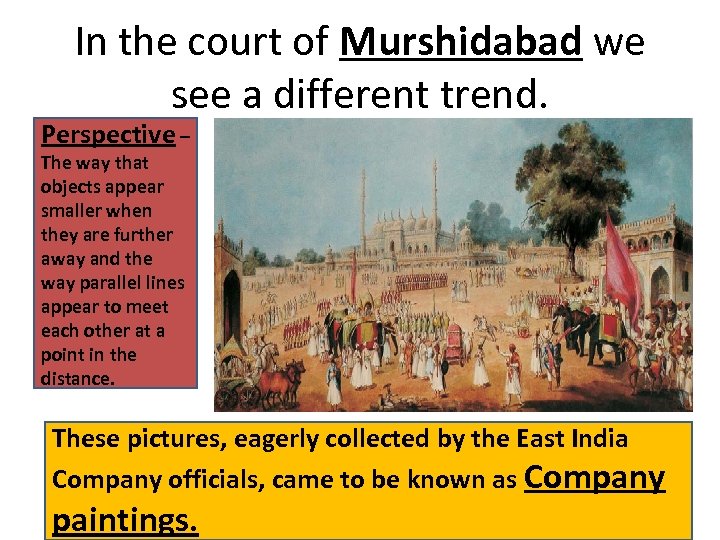 In the court of Murshidabad we see a different trend.

Perspective – The way that objects appear smaller when they are further away and the way parallel lines appear to meet each other at a point in the distance.

These pictures, eagerly collected by the East India Company officials, came to be known as Company paintings.